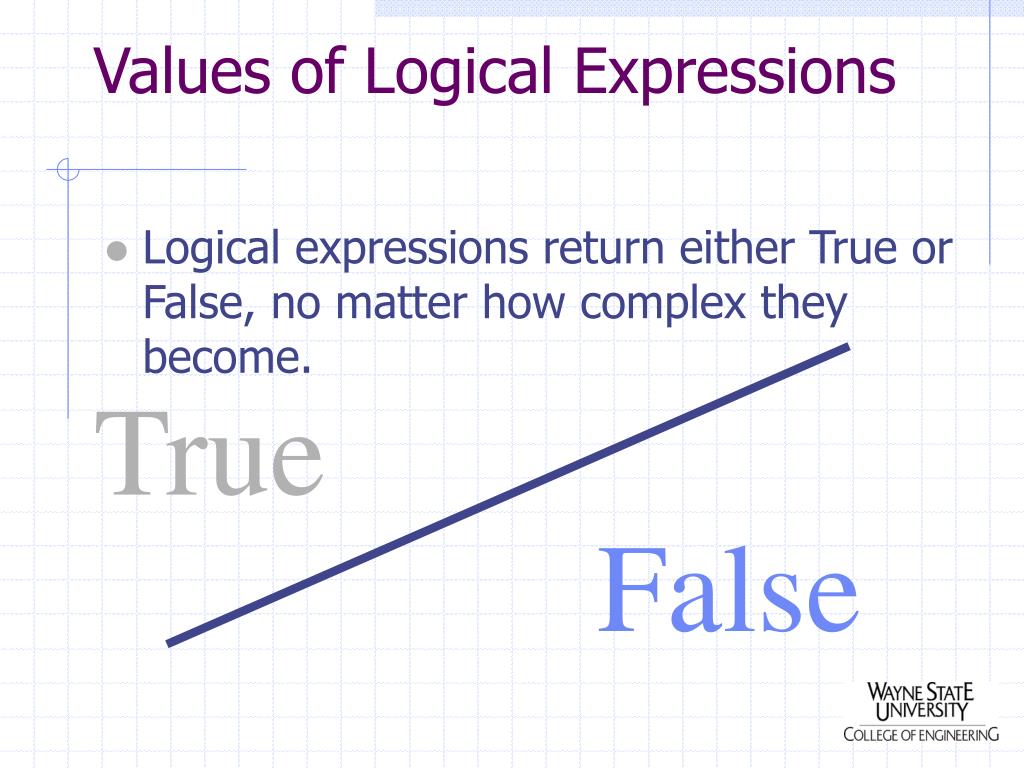 Values of Logical Expressions

Logical expressions return either True or False, no matter how complex they become.

True

False

WAYNE STATE UNIVERSITY
COLLEGE OF ENGINEERING